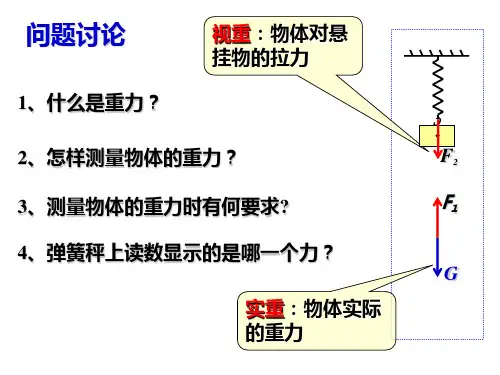 问题讨论

视重：物体对悬挂物的拉力

1、什么是重力？

2、怎样测量物体的重力？

3、测量物体的重力时有何要求?

4、弹簧秤上读数显示的是哪一个力？

$F_2$

$F_1$

$G$

实重：物体实际的重力